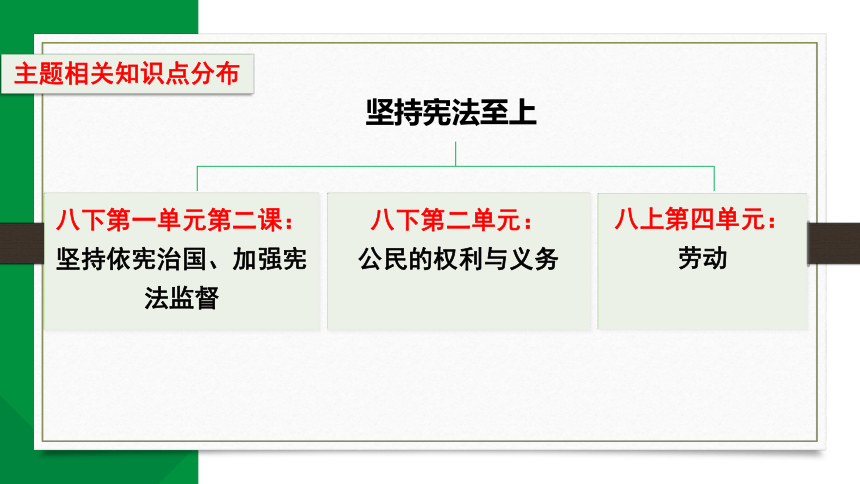 主题相关知识点分布

坚持宪法至上

八下第一单元第二课：
坚持依宪治国、加强宪法监督

八下第二单元：
公民的权利与义务

八上第四单元：
劳动